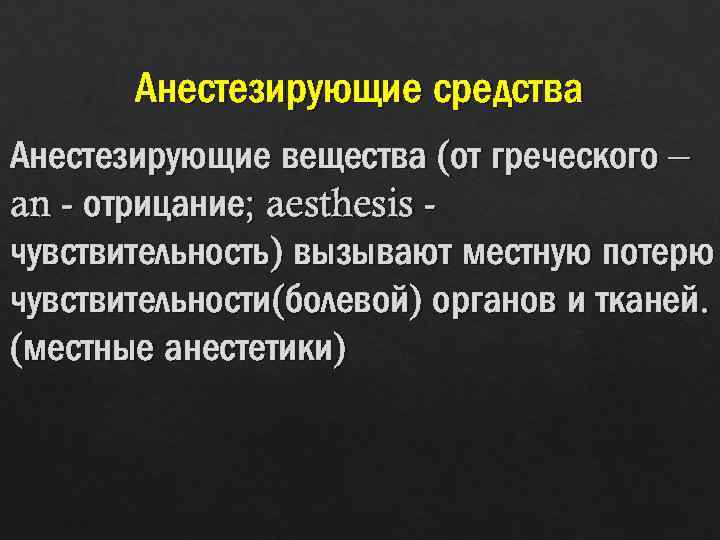 Анестезирующие средства

Анестезирующие вещества (от греческого – an - отрицание; aesthesis - чувствительность) вызывают местную потерю чувствительности(болевой) органов и тканей. (местные анестетики)